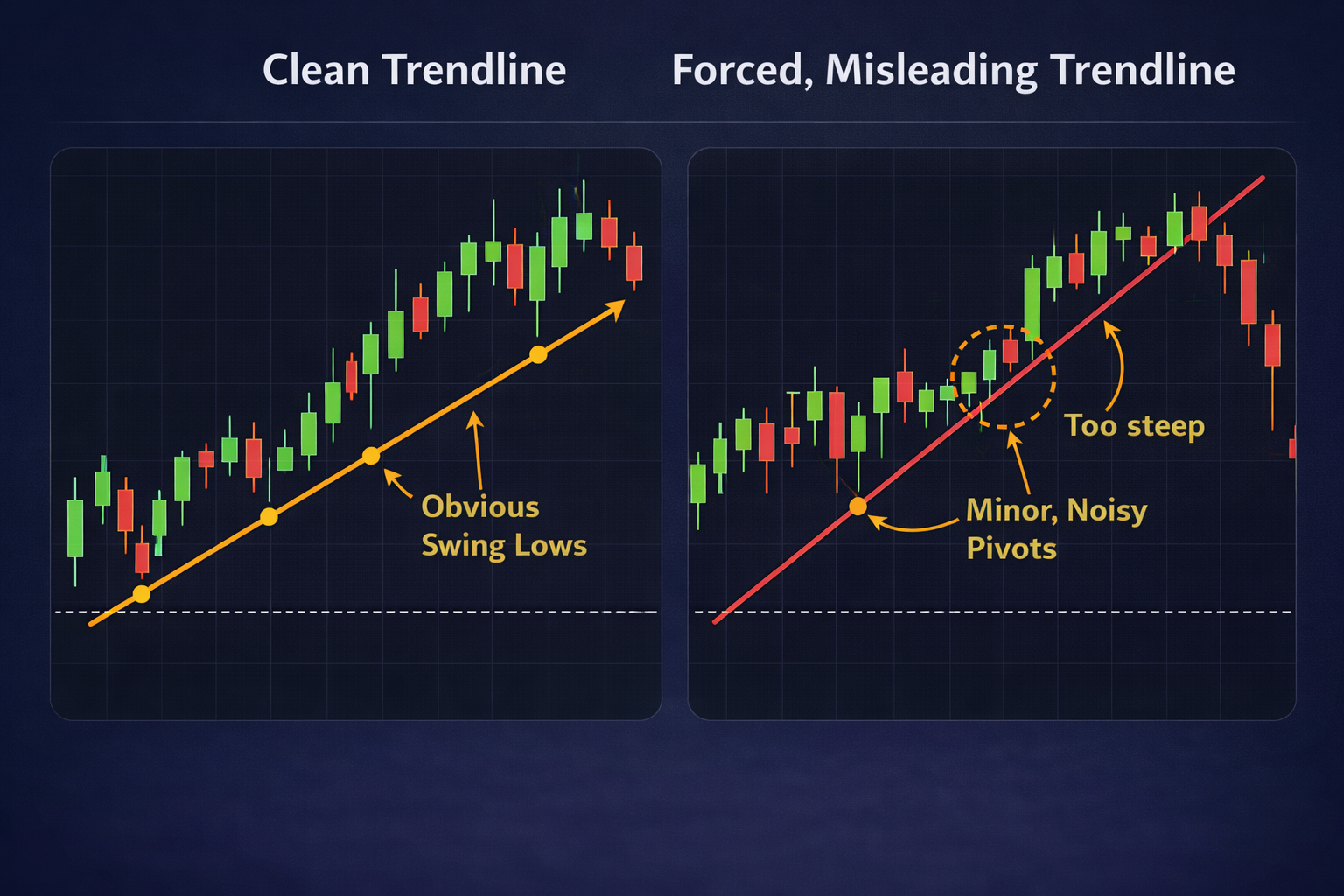 Clean Trendline

Forced, Misleading Trendline

Obvious Swing Lows

Too steep

Minor, Noisy Pivots